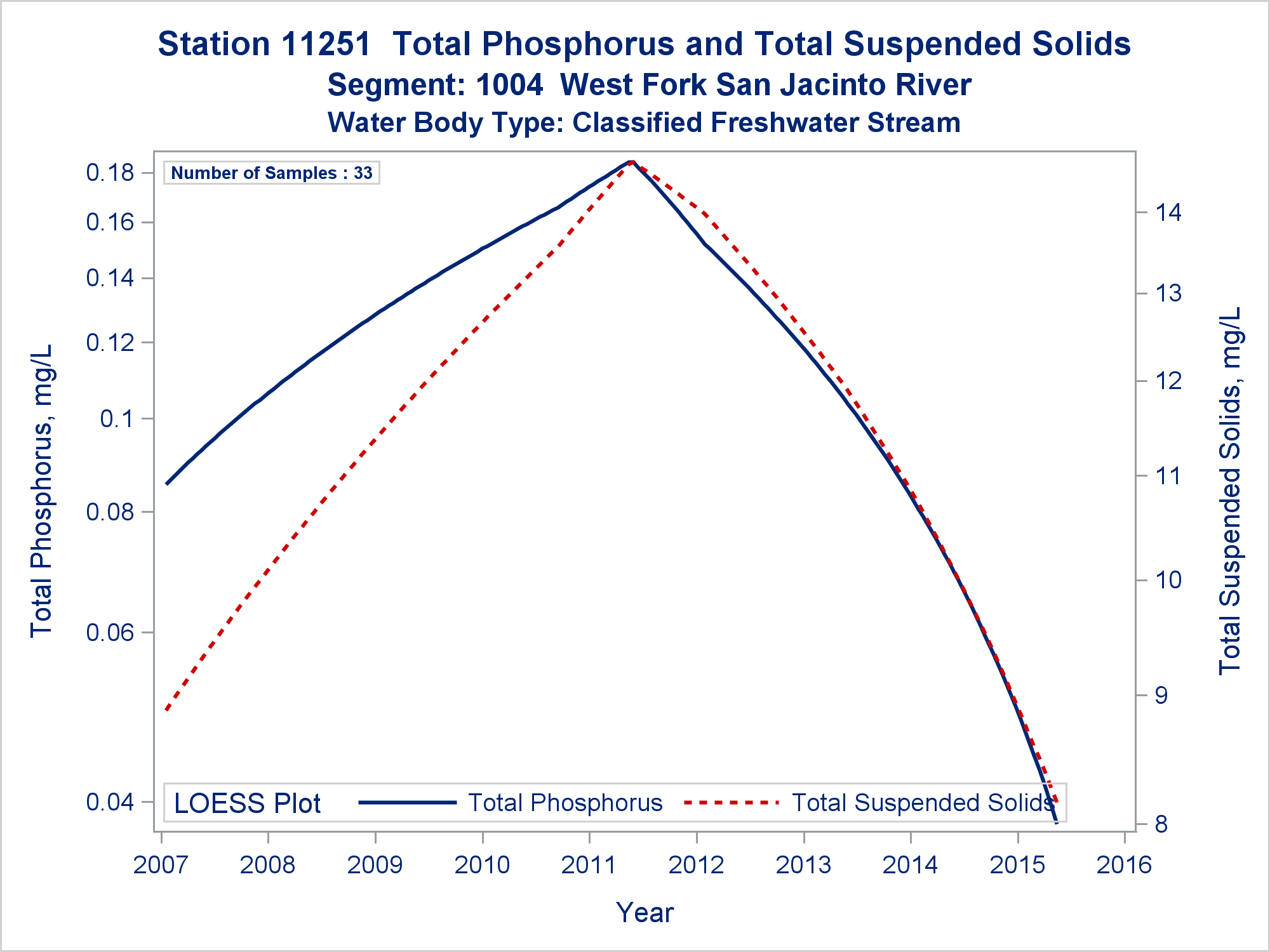 Station 11251 Total Phosphorus and Total Suspended Solids
Segment: 1004 West Fork San Jacinto River
Water Body Type: Classified Freshwater Stream

Number of Samples : 33

Total Phosphorus, mg/L

0.18
0.16
0.14
0.12
0.1
0.08
0.06
0.04

Total Suspended Solids, mg/L

14
13
12
11
10
9
8

LOESS Plot
Total Phosphorus
Total Suspended Solids

2007
2008
2009
2010
2011
2012
2013
2014
2015
2016

Year